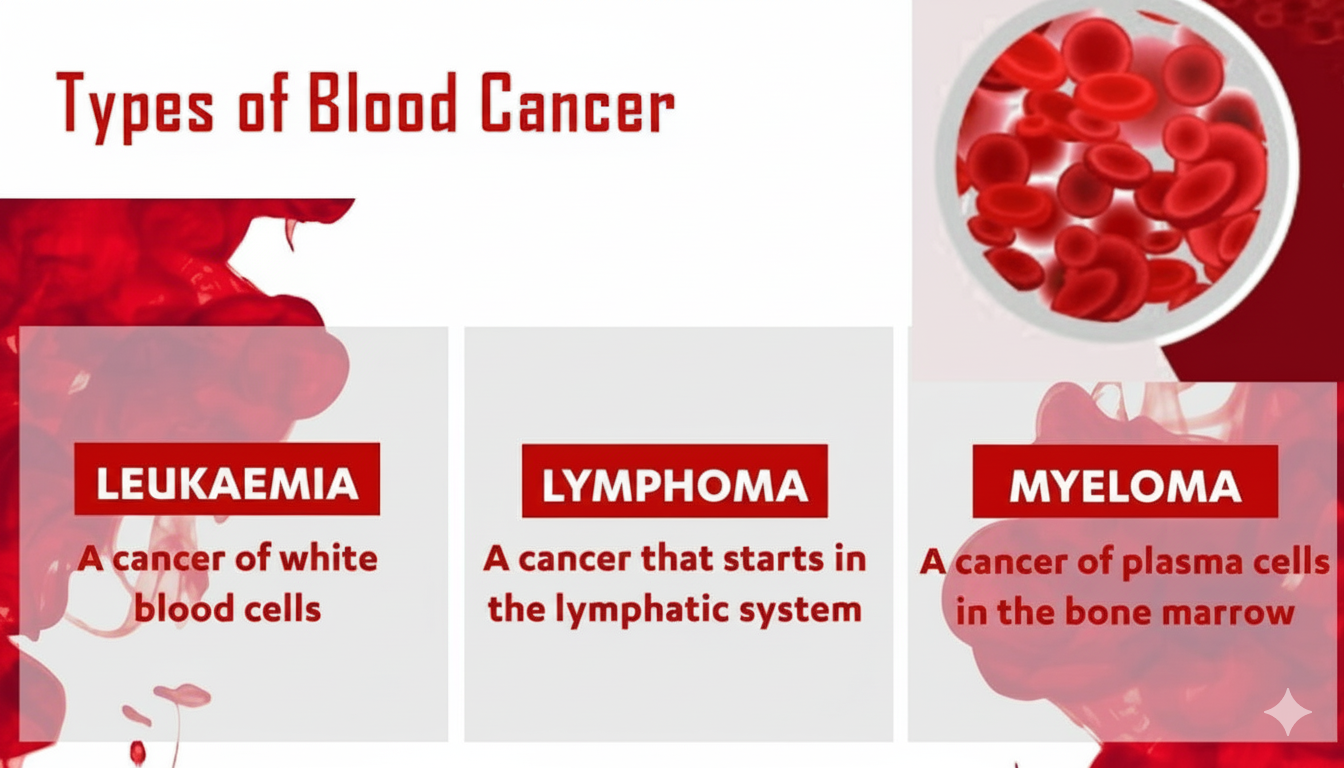 Types of Blood Cancer

LEUKAEMIA

A cancer of white blood cells

LYMPHOMA

A cancer that starts in the lymphatic system

MYELOMA

A cancer of plasma cells in the bone marrow